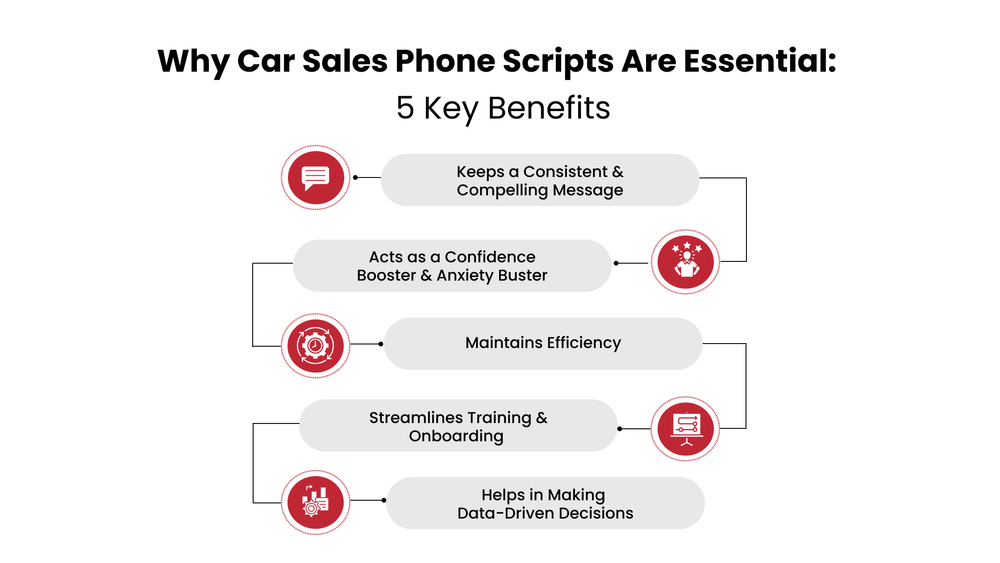 Why Car Sales Phone Scripts Are Essential:
5 Key Benefits

Keeps a Consistent & Compelling Message

Acts as a Confidence Booster & Anxiety Buster

Maintains Efficiency

Streamlines Training & Onboarding

Helps in Making Data-Driven Decisions